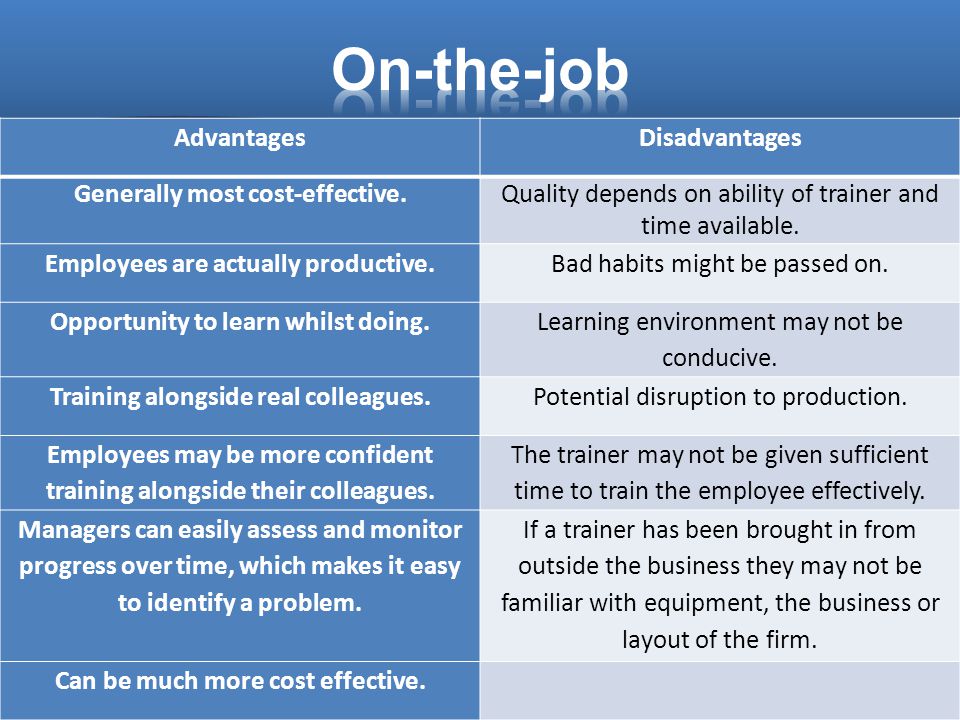 On-the-job

| Advantages | Disadvantages |
|---|---|
| Generally most cost-effective. | Quality depends on ability of trainer and time available. |
| Employees are actually productive. | Bad habits might be passed on. |
| Opportunity to learn whilst doing. | Learning environment may not be conducive. |
| Training alongside real colleagues. | Potential disruption to production. |
| Employees may be more confident training alongside their colleagues. | The trainer may not be given sufficient time to train the employee effectively. |
| Managers can easily assess and monitor progress over time, which makes it easy to identify a problem. | If a trainer has been brought in from outside the business they may not be familiar with equipment, the business or layout of the firm. |
| Can be much more cost effective. | |